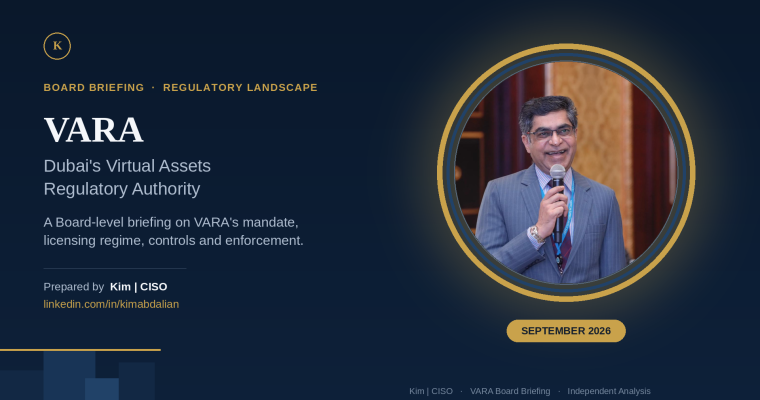 K

BOARD BRIEFING · REGULATORY LANDSCAPE

VARA

Dubai's Virtual Assets Regulatory Authority

A Board-level briefing on VARA's mandate, licensing regime, controls and enforcement.

Prepared by Kim | CISO
linkedin.com/in/kimabdalian

SEPTEMBER 2026

Kim | CISO · VARA Board Briefing · Independent Analysis